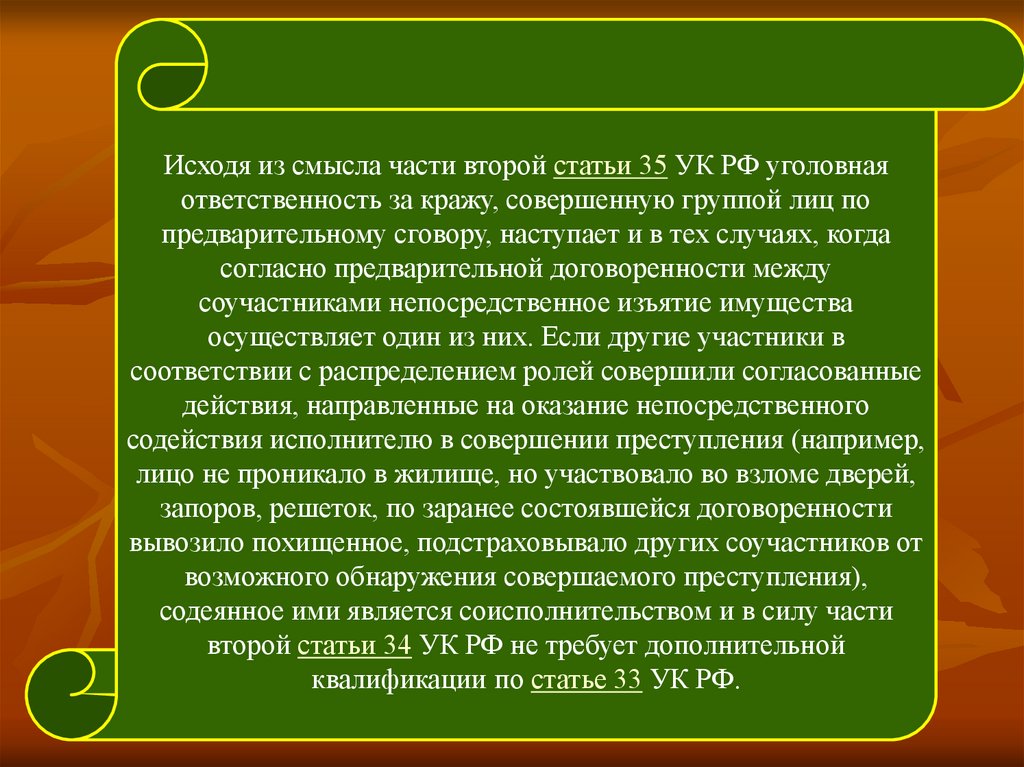 Исходя из смысла части второй статьи 35 УК РФ уголовная ответственность за кражу, совершенную группой лиц по предварительному сговору, наступает и в тех случаях, когда согласно предварительной договоренности между соучастниками непосредственное изъятие имущества осуществляет один из них. Если другие участники в соответствии с распределением ролей совершили согласованные действия, направленные на оказание непосредственного содействия исполнителю в совершении преступления (например, лицо не проникало в жилище, но участвовало во взломе дверей, запоров, решеток, по заранее состоявшейся договоренности вывозило похищенное, подстраховывало других соучастников от возможного обнаружения совершаемого преступления), содеянное ими является соисполнительством и в силу части второй статьи 34 УК РФ не требует дополнительной квалификации по статье 33 УК РФ.